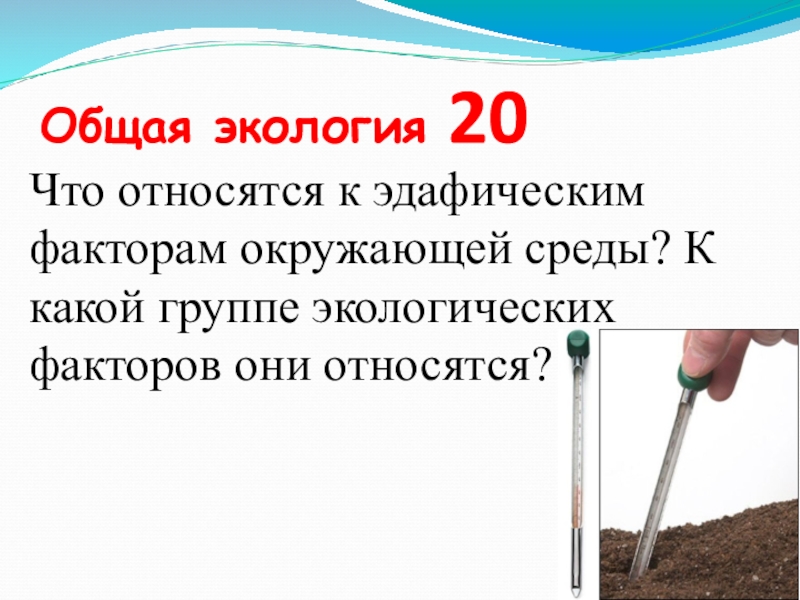 Общая экология 20

Что относятся к эдафическим факторам окружающей среды? К какой группе экологических факторов они относятся?